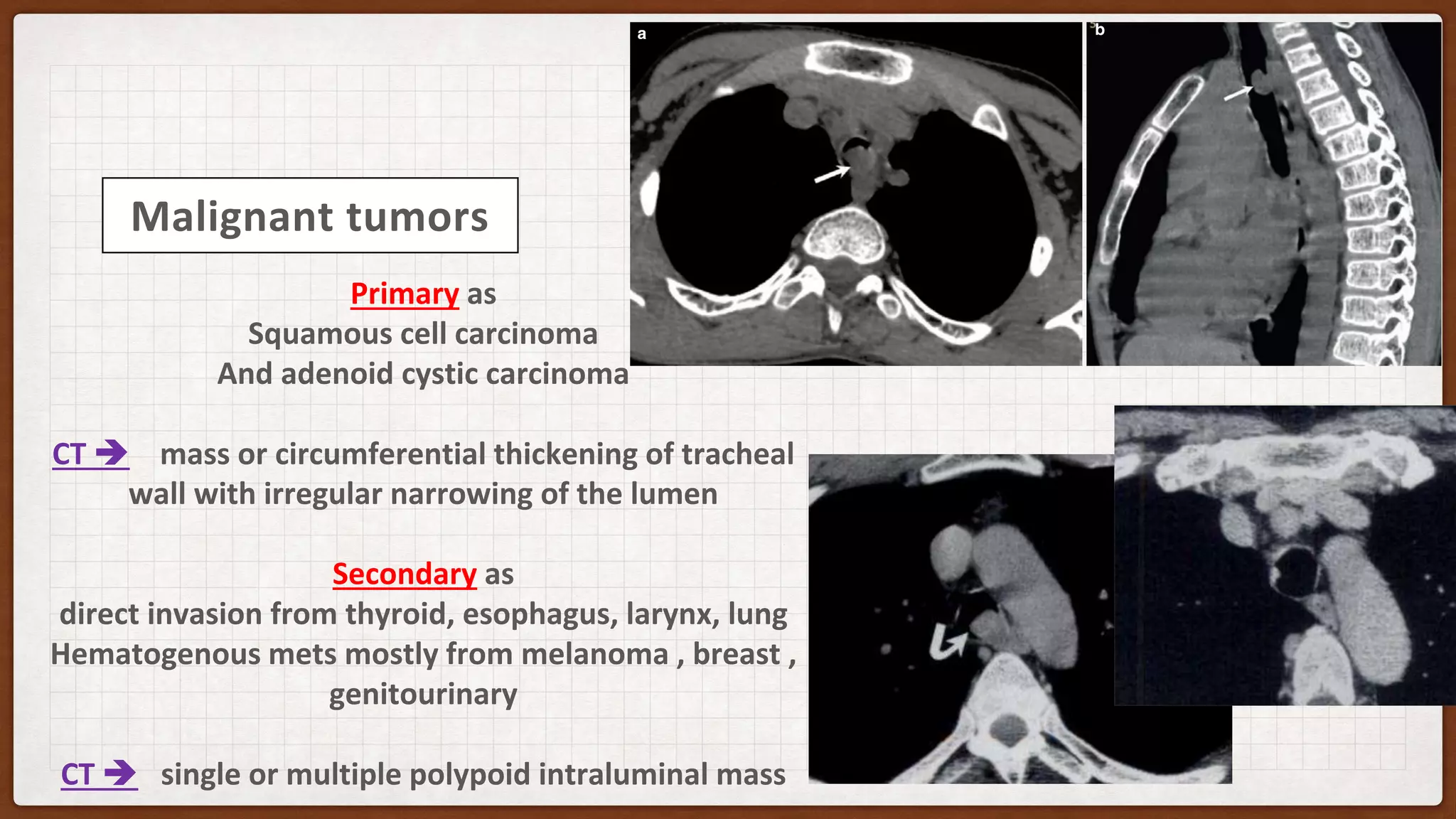 Malignant tumors

Primary as
Squamous cell carcinoma
And adenoid cystic carcinoma

CT → mass or circumferential thickening of tracheal wall with irregular narrowing of the lumen

Secondary as
direct invasion from thyroid, esophagus, larynx, lung
Hematogenous mets mostly from melanoma , breast , genitourinary

CT → single or multiple polypoid intraluminal mass

a

b